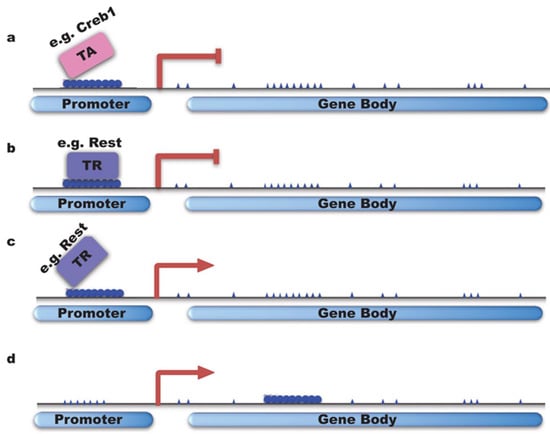 a

e.g. Creb1

TA

Promoter

Gene Body

b

e.g. Rest

TR

Promoter

Gene Body

c

e.g. Rest

TR

Promoter

Gene Body

d

Promoter

Gene Body